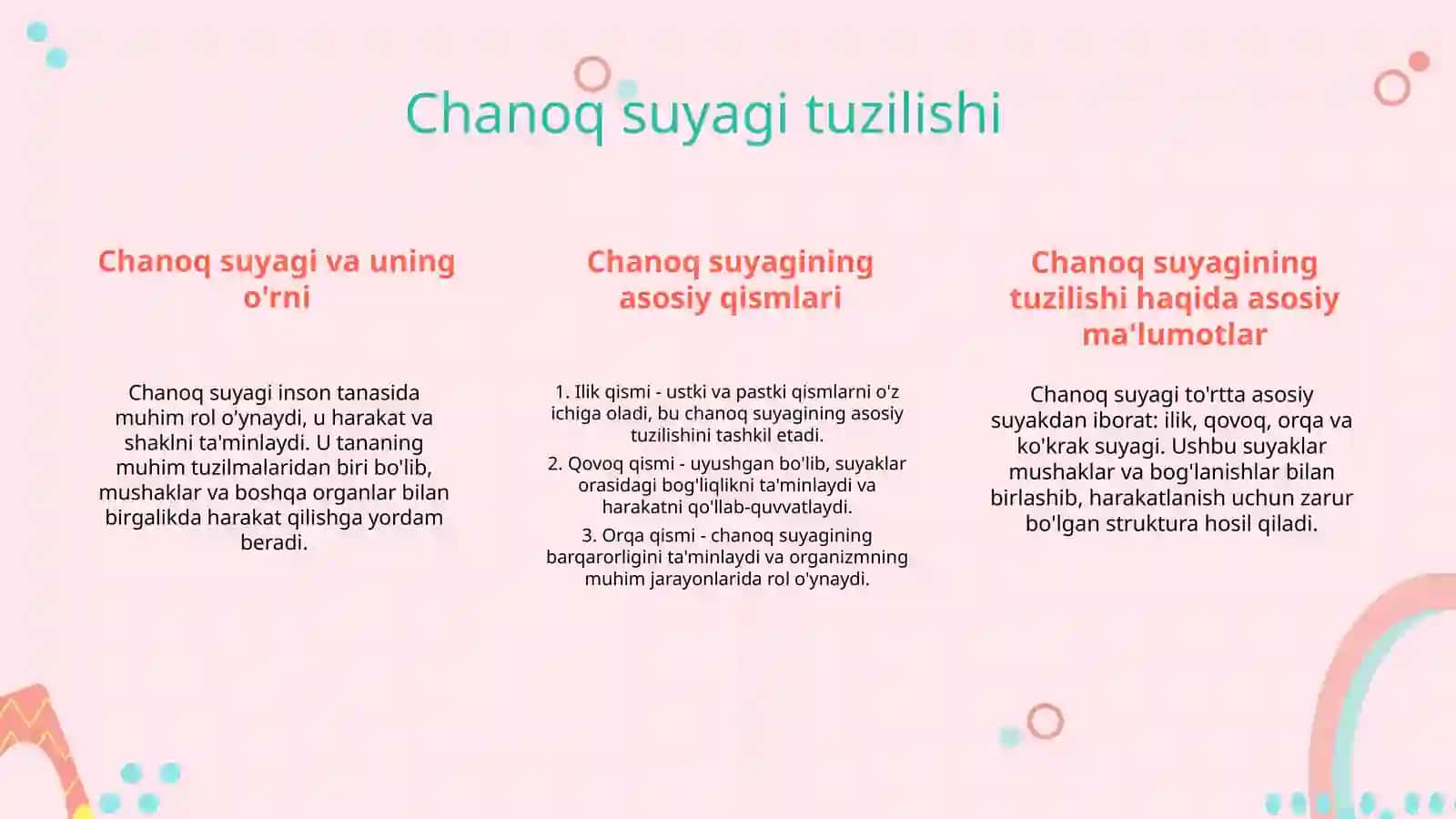 Chanoq suyagi tuzilishi

Chanoq suyagi va uning o'rni

Chanoq suyagi inson tanasida muhim rol o'ynaydi, u harakat va shaklni ta'minlaydi. U tananing muhim tuzilmalaridan biri bo'lib, mushaklar va boshqa organlar bilan birgalikda harakat qilishga yordam beradi.

Chanoq suyagining asosiy qismlari

1. Ilik qismi - ustki va pastki qismlarni o'z ichiga oladi, bu chanoq suyagining asosiy tuzilishini tashkil etadi.

2. Qovoq qismi - uyushgan bo'lib, suyaklar orasidagi bog'liqlikni ta'minlaydi va harakatni qo'llab-quvvatlaydi.

3. Orqa qismi - chanoq suyagining barqarorligini ta'minlaydi va organizmning muhim jarayonlarida rol o'ynaydi.

Chanoq suyagining tuzilishi haqida asosiy ma'lumotlar

Chanoq suyagi to'rtta asosiy suyakdan iborat: ilik, qovoq, orqa va ko'krak suyagi. Ushbu suyaklar mushaklar va bog'lanishlar bilan birlashib, harakatlanish uchun zarur bo'lgan struktura hosil qiladi.